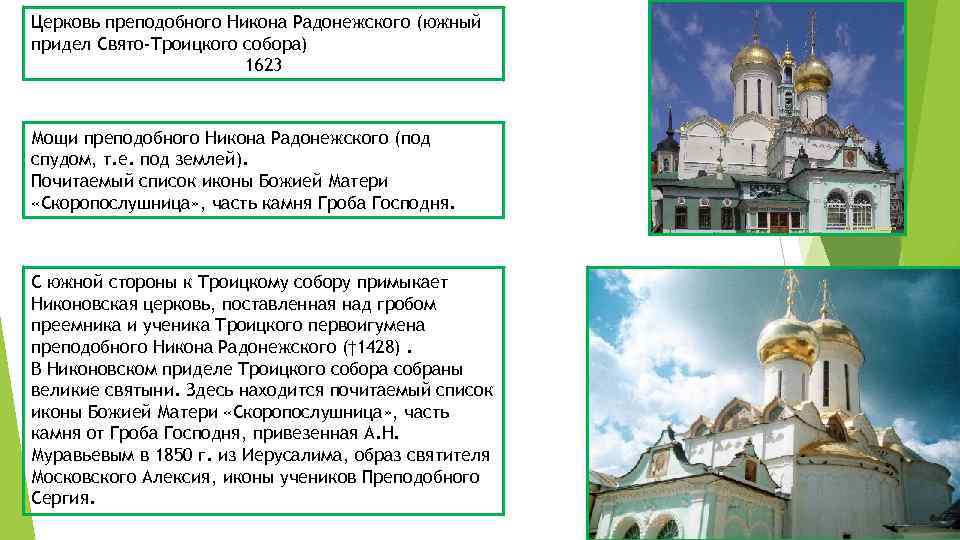 Церковь преподобного Никона Радонежского (южный придел Свято-Троицкого собора)
1623

Мощи преподобного Никона Радонежского (под спудом, т.е. под землей).
Почитаемый список иконы Божией Матери «Скоропослушница», часть камня Гроба Господня.

С южной стороны к Троицкому собору примыкает Никоновская церковь, поставленная над гробом преемника и ученика Троицкого первоигумена преподобного Никона Радонежского (†1428) .
В Никоновском приделе Троицкого собора собраны великие святыни. Здесь находится почитаемый список иконы Божией Матери «Скоропослушница», часть камня от Гроба Господня, привезенная А.Н. Муравьевым в 1850 г. из Иерусалима, образ святителя Московского Алексия, иконы учеников Преподобного Сергия.